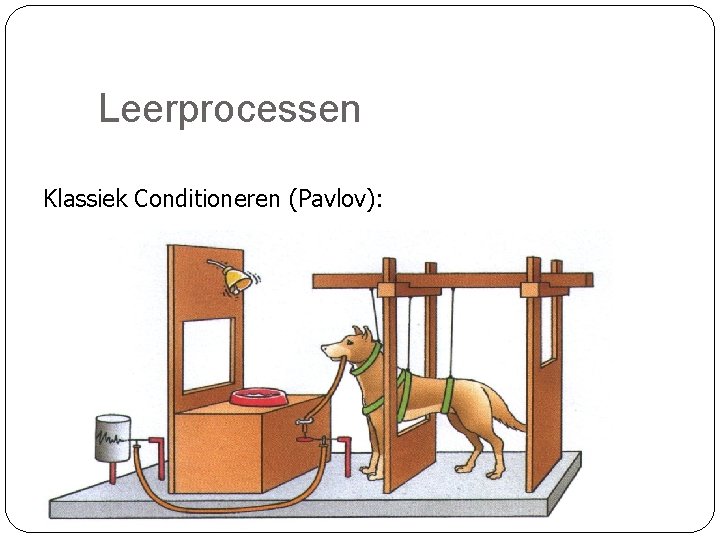 Leerprocessen

Klassiek Conditioneren (Pavlov):